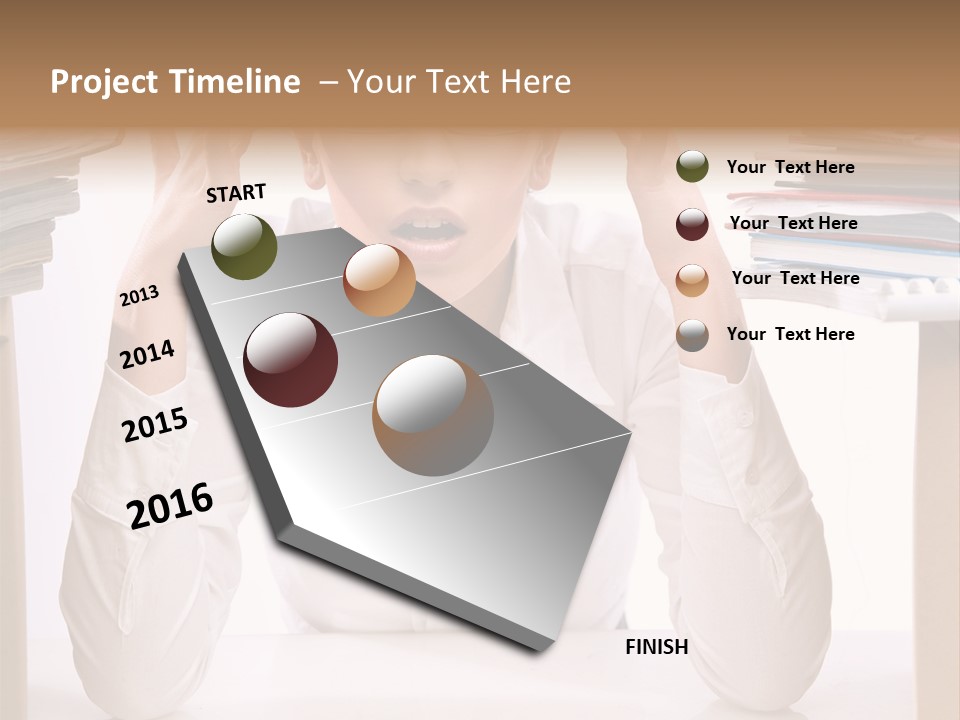 Project Timeline – Your Text Here

START

2013

2014

2015

2016

FINISH

Your Text Here

Your Text Here

Your Text Here

Your Text Here